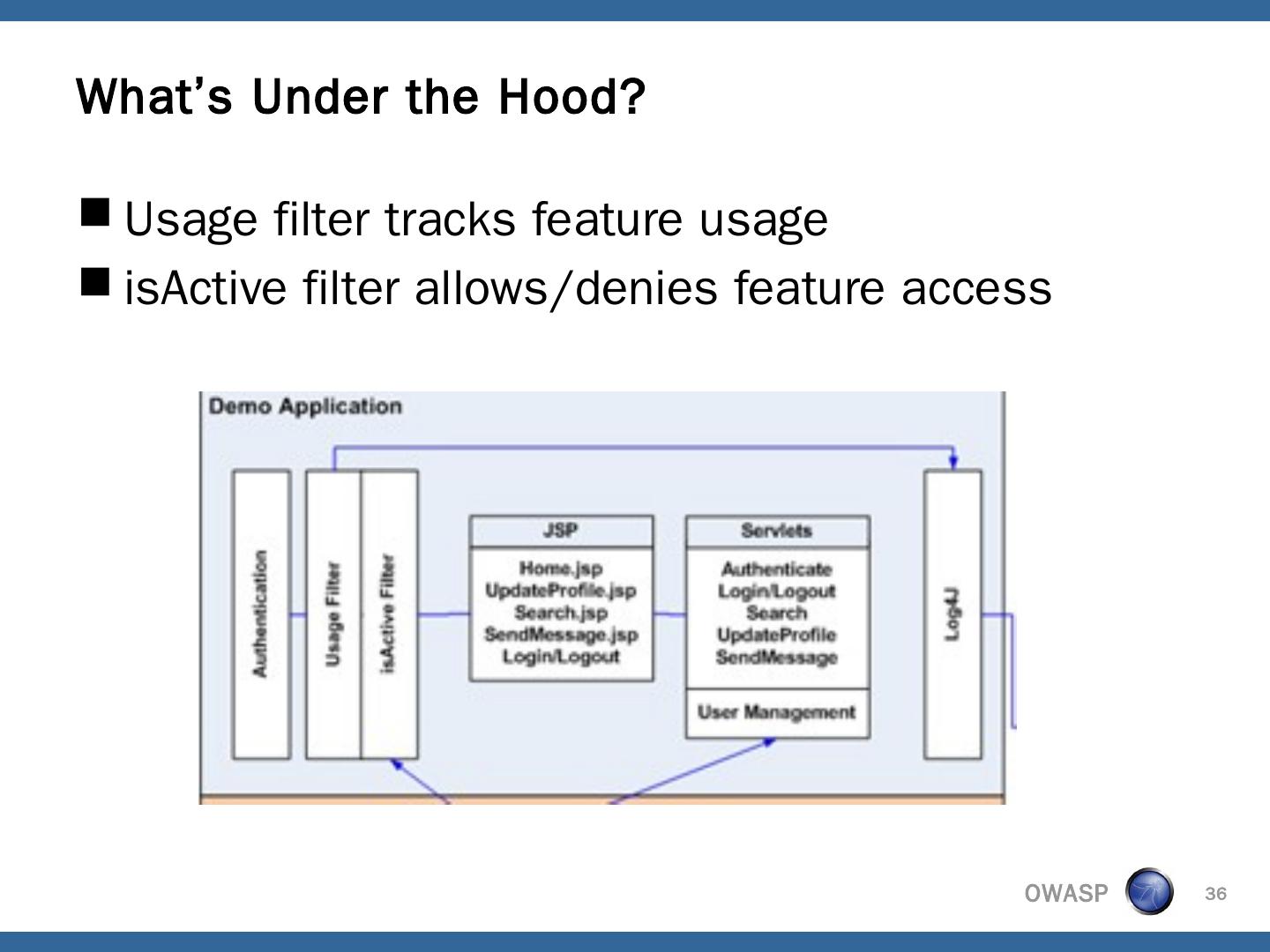 What's Under the Hood?

Usage filter tracks feature usage

isActive filter allows/denies feature access

Demo Application

Authentication

Usage Filter

isActive Filter

JSP

Home.jsp
UpdateProfile.jsp
Search.jsp
SendMessage.jsp
Login/Logout

Servlets

Authenticate
Login/Logout
Search
UpdateProfile
SendMessage

User Management

Log4J

OWASP

36